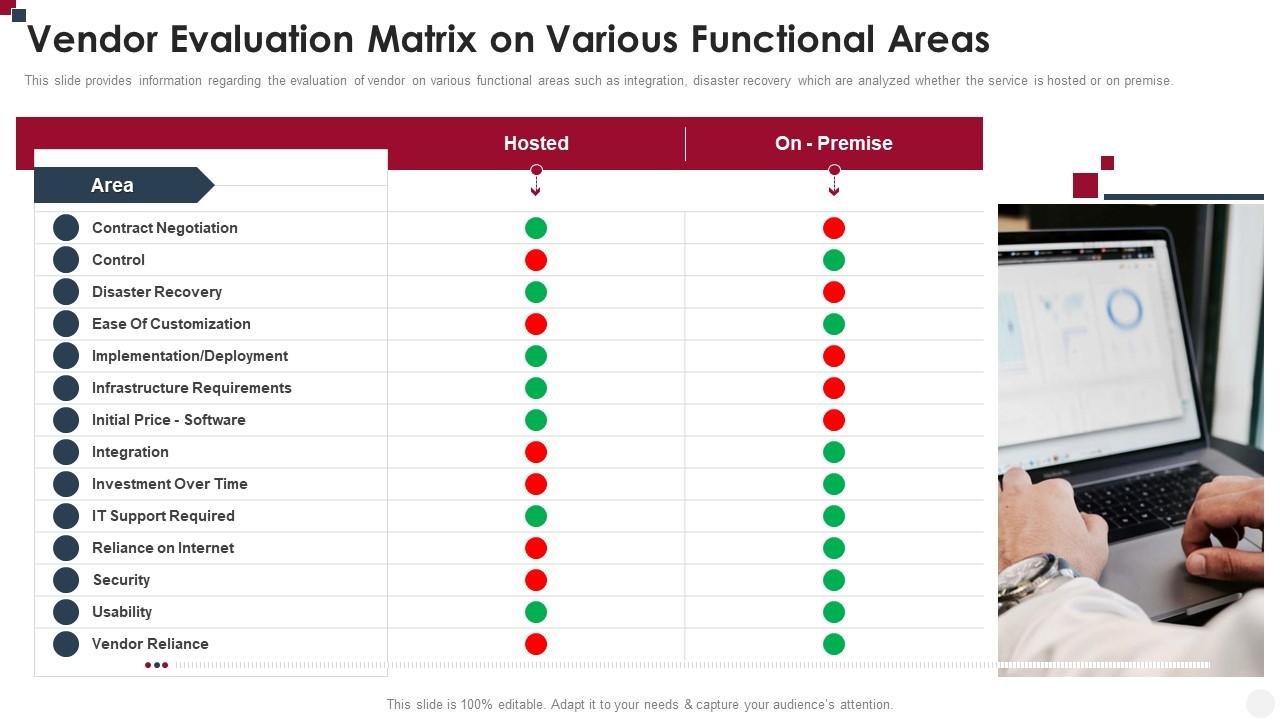 Vendor Evaluation Matrix on Various Functional Areas

This slide provides information regarding the evaluation of vendor on various functional areas such as integration, disaster recovery which are analyzed whether the service is hosted or on premise.

| Area | Hosted | On - Premise |
|---|---|---|
| Contract Negotiation | | |
| Control | | |
| Disaster Recovery | | |
| Ease Of Customization | | |
| Implementation/Deployment | | |
| Infrastructure Requirements | | |
| Initial Price - Software | | |
| Integration | | |
| Investment Over Time | | |
| IT Support Required | | |
| Reliance on Internet | | |
| Security | | |
| Usability | | |
| Vendor Reliance | | |

This slide is 100% editable. Adapt it to your needs & capture your audience's attention.